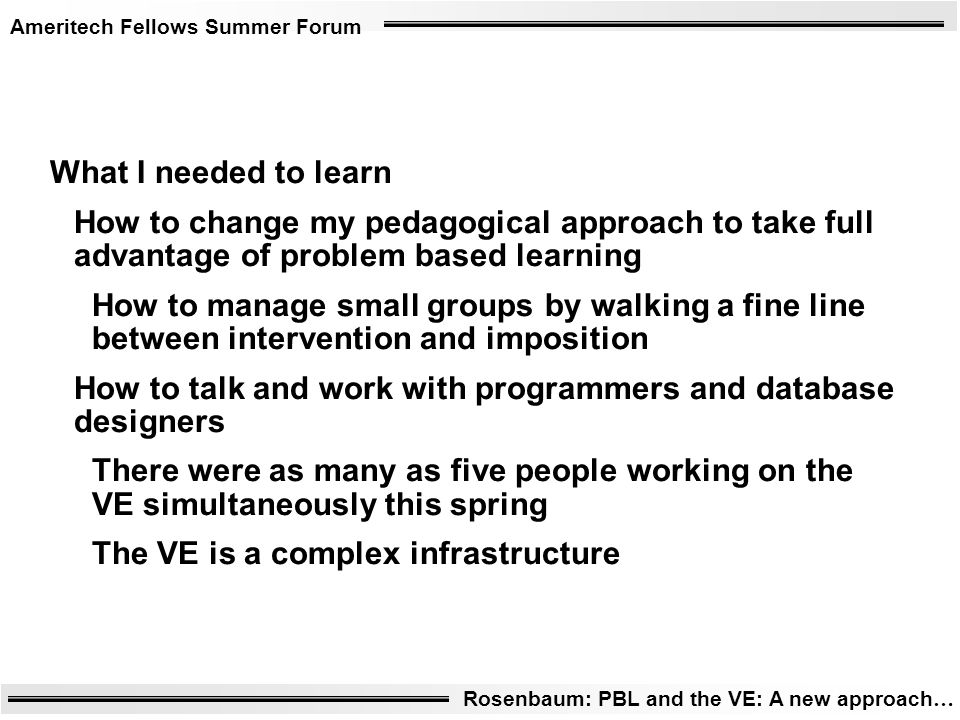 Ameritech Fellows Summer Forum

What I needed to learn

How to change my pedagogical approach to take full advantage of problem based learning

How to manage small groups by walking a fine line between intervention and imposition

How to talk and work with programmers and database designers

There were as many as five people working on the VE simultaneously this spring

The VE is a complex infrastructure

Rosenbaum: PBL and the VE: A new approach…